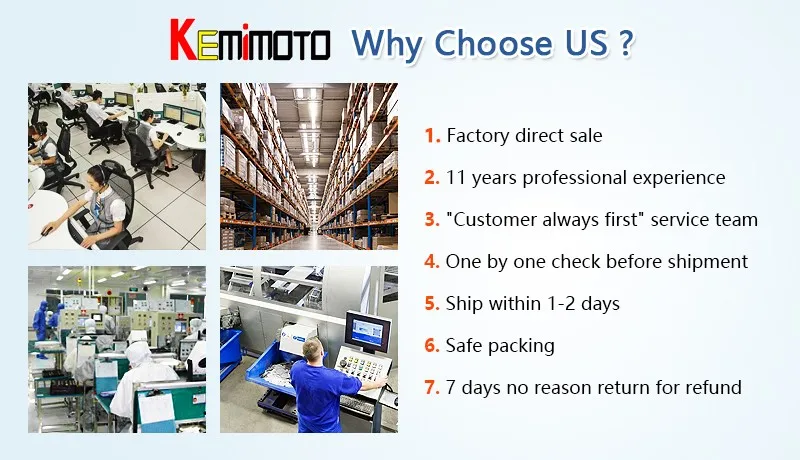 KEMIMOTO Why Choose US ?

1. Factory direct sale
2. 11 years professional experience
3. "Customer always first" service team
4. One by one check before shipment
5. Ship within 1-2 days
6. Safe packing
7. 7 days no reason return for refund